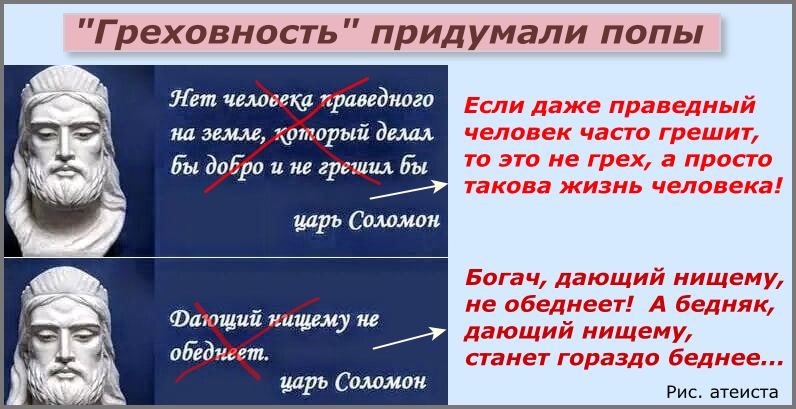 "Греховность" придумали попы

Нет человека праведного на земле, который делал бы добро и не грешил бы

царь Соломон

Если даже праведный человек часто грешит, то это не грех, а просто такова жизнь человека!

Дающий нищему не обеднеет.

царь Соломон

Богач, дающий нищему, не обеднеет! А бедняк, дающий нищему, станет гораздо беднее...

Рис. атеиста